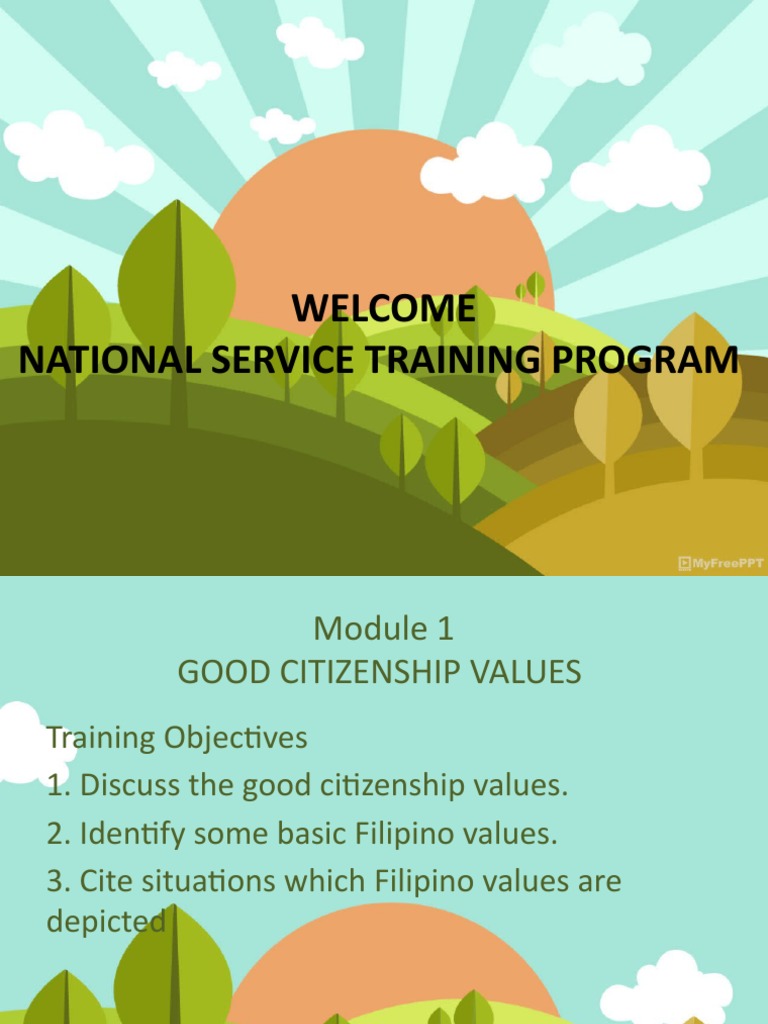 WELCOME
NATIONAL SERVICE TRAINING PROGRAM

MyFreePPT

Module 1
GOOD CITIZENSHIP VALUES

Training Objectives
1. Discuss the good citizenship values.
2. Identify some basic Filipino values.
3. Cite situations which Filipino values are depicted